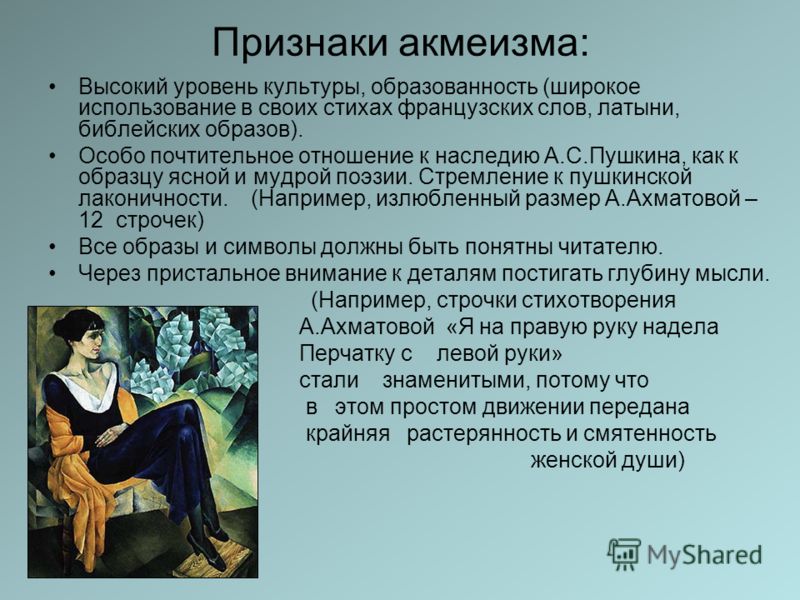 Признаки акмеизма:

• Высокий уровень культуры, образованность (широкое использование в своих стихах французских слов, латыни, библейских образов).

• Особо почтительное отношение к наследию А.С.Пушкина, как к образцу ясной и мудрой поэзии. Стремление к пушкинской лаконичности. (Например, излюбленный размер А.Ахматовой – 12 строчек)

• Все образы и символы должны быть понятны читателю.

• Через пристальное внимание к деталям постигать глубину мысли. (Например, строчки стихотворения А.Ахматовой «Я на правую руку надела Перчатку с левой руки» стали знаменитыми, потому что в этом простом движении передана крайняя растерянность и смятенность женской души)

MyShared